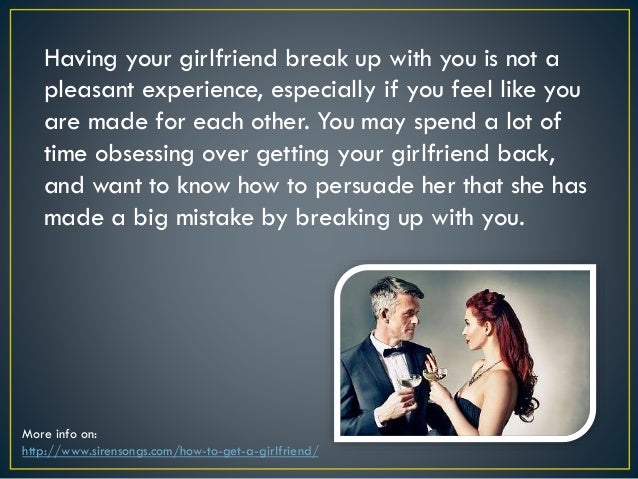 Having your girlfriend break up with you is not a pleasant experience, especially if you feel like you are made for each other. You may spend a lot of time obsessing over getting your girlfriend back, and want to know how to persuade her that she has made a big mistake by breaking up with you.

More info on:
http://www.sirensongs.com/how-to-get-a-girlfriend/